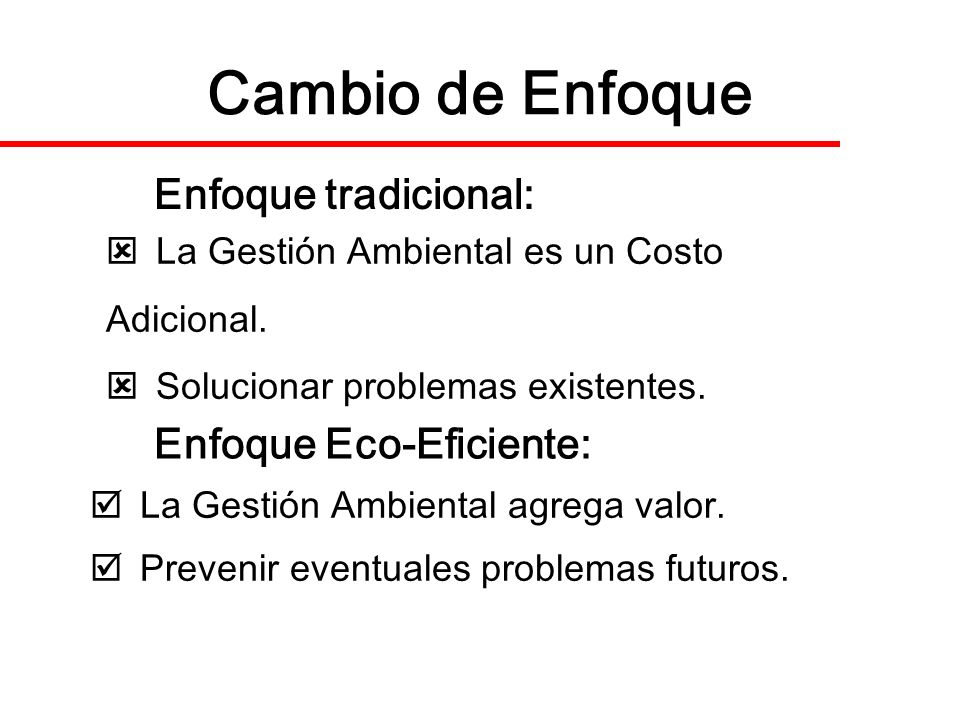 Cambio de Enfoque

Enfoque tradicional:

☒ La Gestión Ambiental es un Costo Adicional.

☒ Solucionar problemas existentes.

Enfoque Eco-Eficiente:

☑ La Gestión Ambiental agrega valor.

☑ Prevenir eventuales problemas futuros.